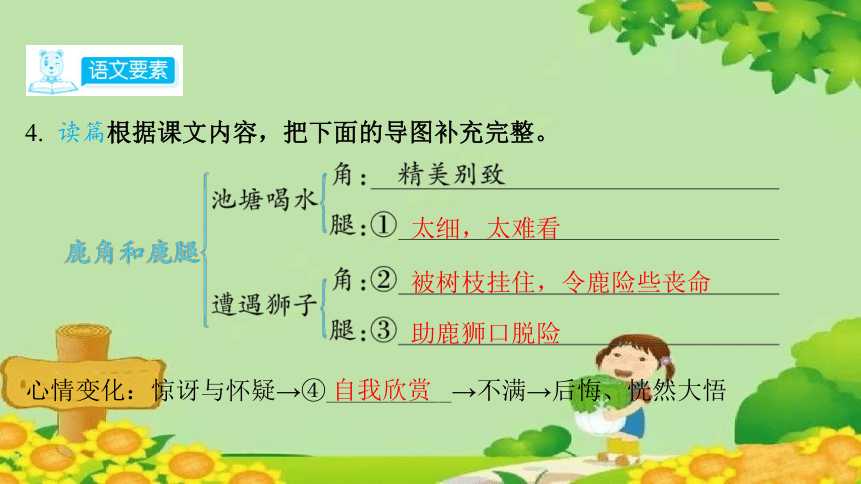 语文要素

4. 读篇根据课文内容，把下面的导图补充完整。

鹿角和鹿腿

池塘喝水
角：精美别致
腿：①太细，太难看

遭遇狮子
角：②被树枝挂住，令鹿险些丧命
腿：③助鹿狮口脱险

心情变化：惊讶与怀疑→④自我欣赏→不满→后悔、恍然大悟